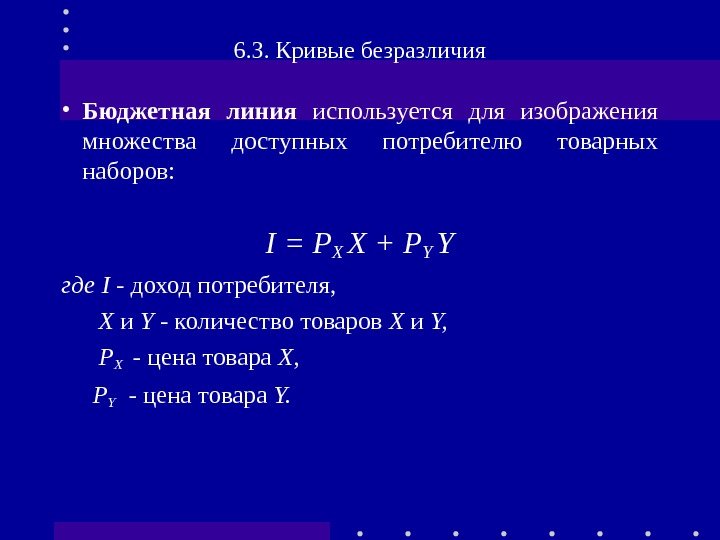 6.3. Кривые безразличия

• Бюджетная линия используется для изображения множества доступных потребителю товарных наборов:

$I = P_X X + P_Y Y$

где $I$ - доход потребителя,

$X$ и $Y$ - количество товаров $X$ и $Y$,

$P_X$ - цена товара $X$,

$P_Y$ - цена товара $Y$.